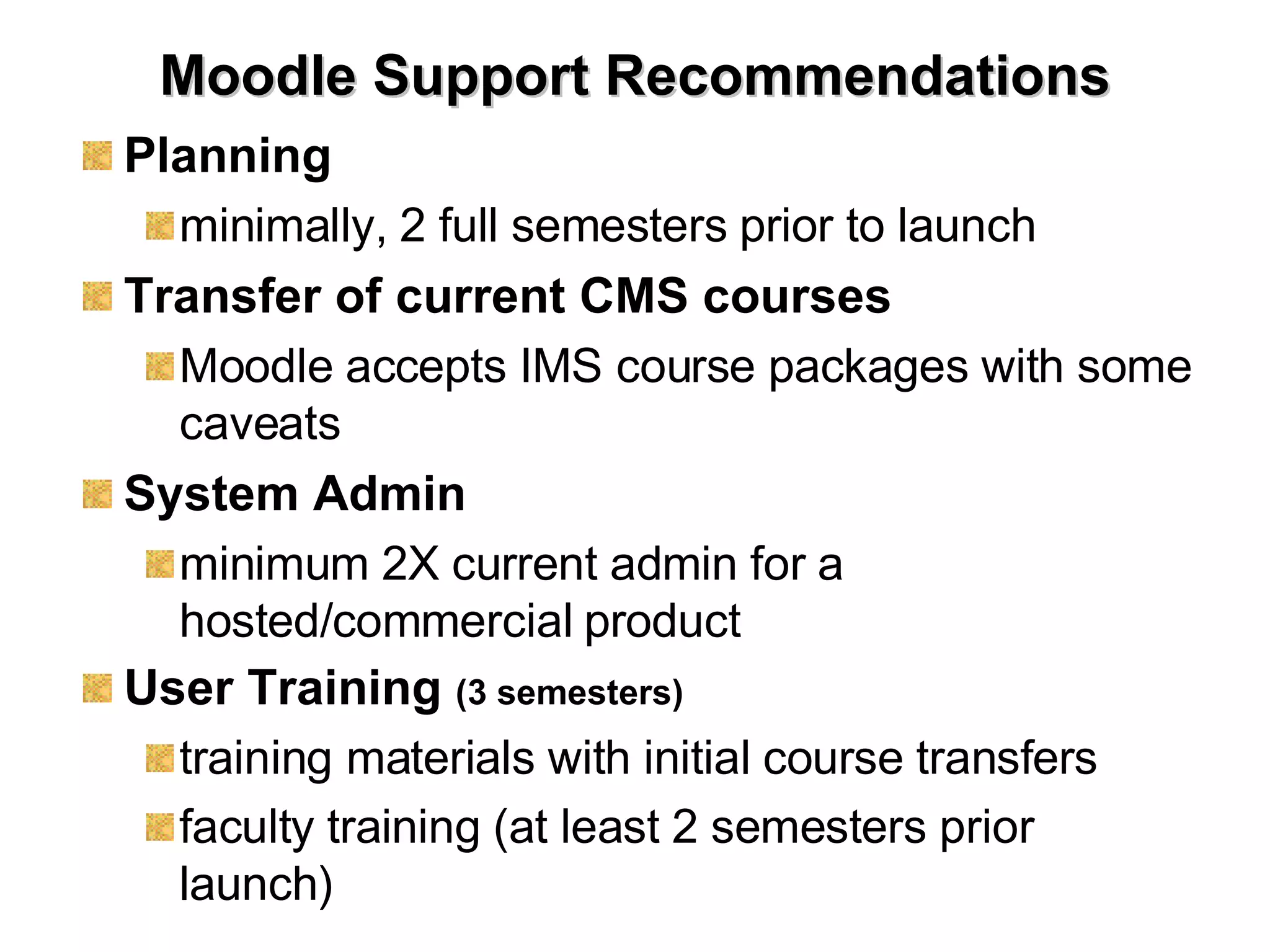 Moodle Support Recommendations

Planning

minimally, 2 full semesters prior to launch

Transfer of current CMS courses

Moodle accepts IMS course packages with some caveats

System Admin

minimum 2X current admin for a hosted/commercial product

User Training (3 semesters)

training materials with initial course transfers

faculty training (at least 2 semesters prior launch)